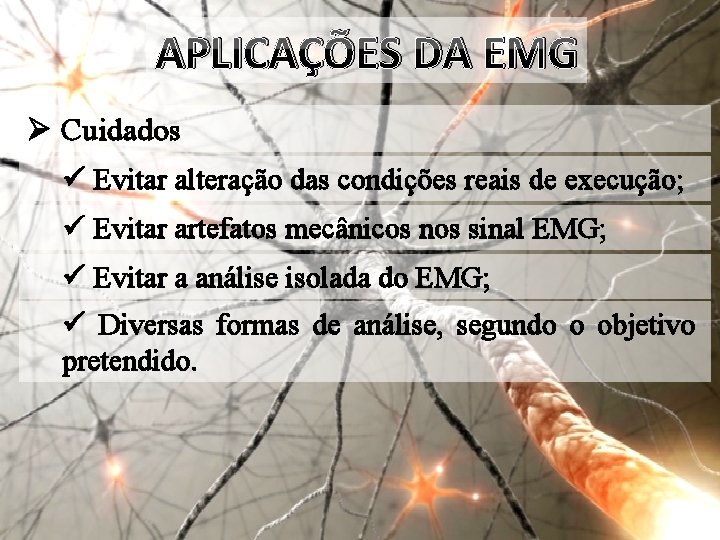 APLICAÇÕES DA EMG

➢ Cuidados

✓ Evitar alteração das condições reais de execução;

✓ Evitar artefatos mecânicos nos sinal EMG;

✓ Evitar a análise isolada do EMG;

✓ Diversas formas de análise, segundo o objetivo pretendido.